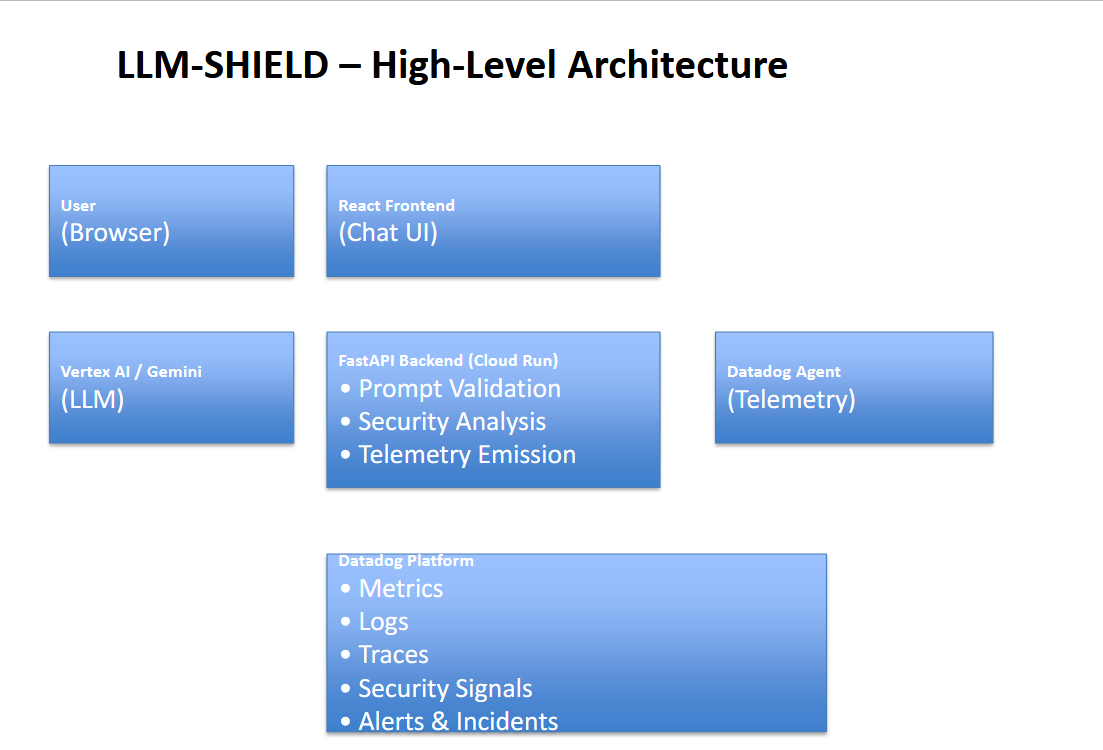 LLM-SHIELD – High-Level Architecture

User
(Browser)

React Frontend
(Chat UI)

Vertex AI / Gemini
(LLM)

FastAPI Backend (Cloud Run)
• Prompt Validation
• Security Analysis
• Telemetry Emission

Datadog Agent
(Telemetry)

Datadog Platform
• Metrics
• Logs
• Traces
• Security Signals
• Alerts & Incidents